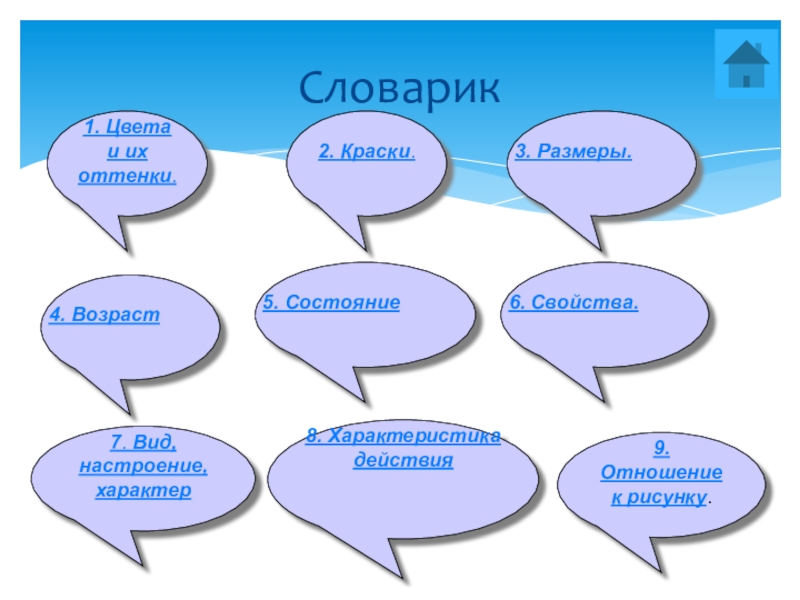 Словарик

1. Цвета и их оттенки.

2. Краски.

3. Размеры.

4. Возраст

5. Состояние

6. Свойства.

7. Вид, настроение, характер

8. Характеристика действия

9. Отношение к рисунку.